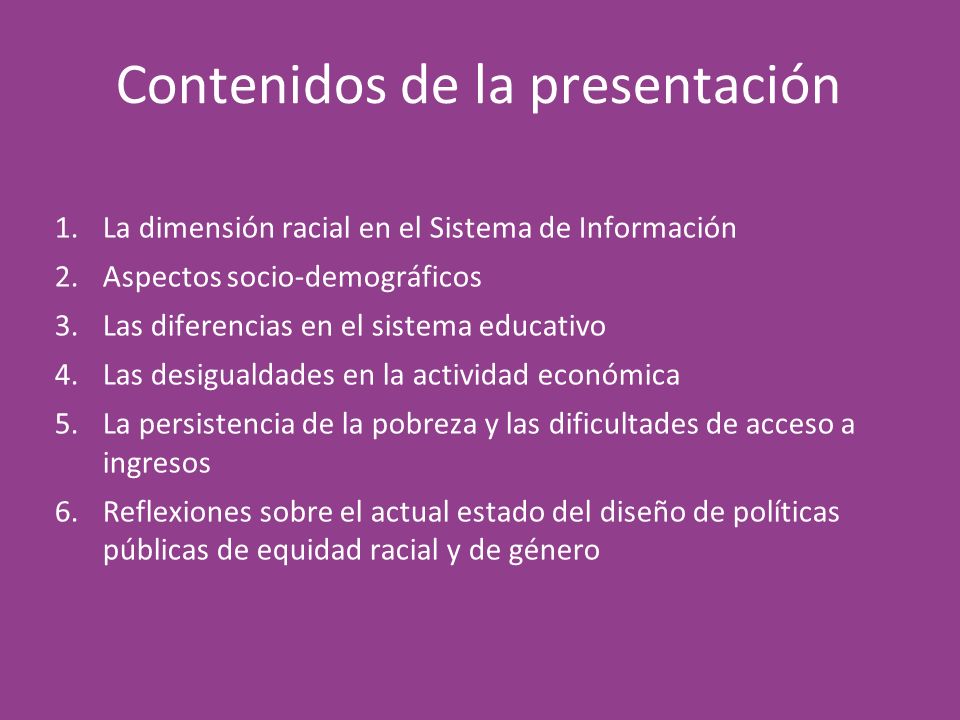 Contenidos de la presentación

1. La dimensión racial en el Sistema de Información
2. Aspectos socio-demográficos
3. Las diferencias en el sistema educativo
4. Las desigualdades en la actividad económica
5. La persistencia de la pobreza y las dificultades de acceso a ingresos
6. Reflexiones sobre el actual estado del diseño de políticas públicas de equidad racial y de género